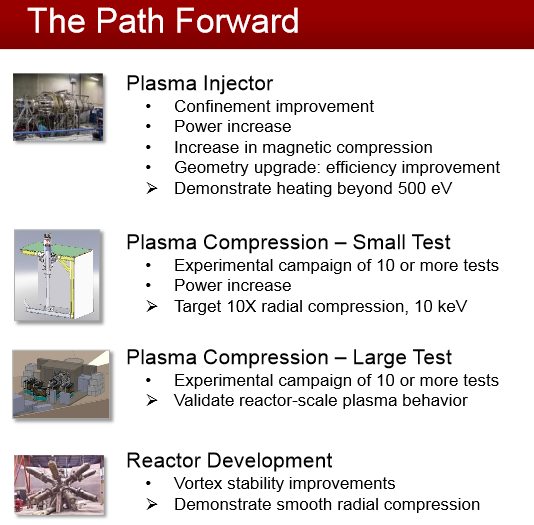 The Path Forward

Plasma Injector
• Confinement improvement
• Power increase
• Increase in magnetic compression
• Geometry upgrade: efficiency improvement
➢ Demonstrate heating beyond 500 eV

Plasma Compression – Small Test
• Experimental campaign of 10 or more tests
• Power increase
➢ Target 10X radial compression, 10 keV

Plasma Compression – Large Test
• Experimental campaign of 10 or more tests
➢ Validate reactor-scale plasma behavior

Reactor Development
• Vortex stability improvements
➢ Demonstrate smooth radial compression